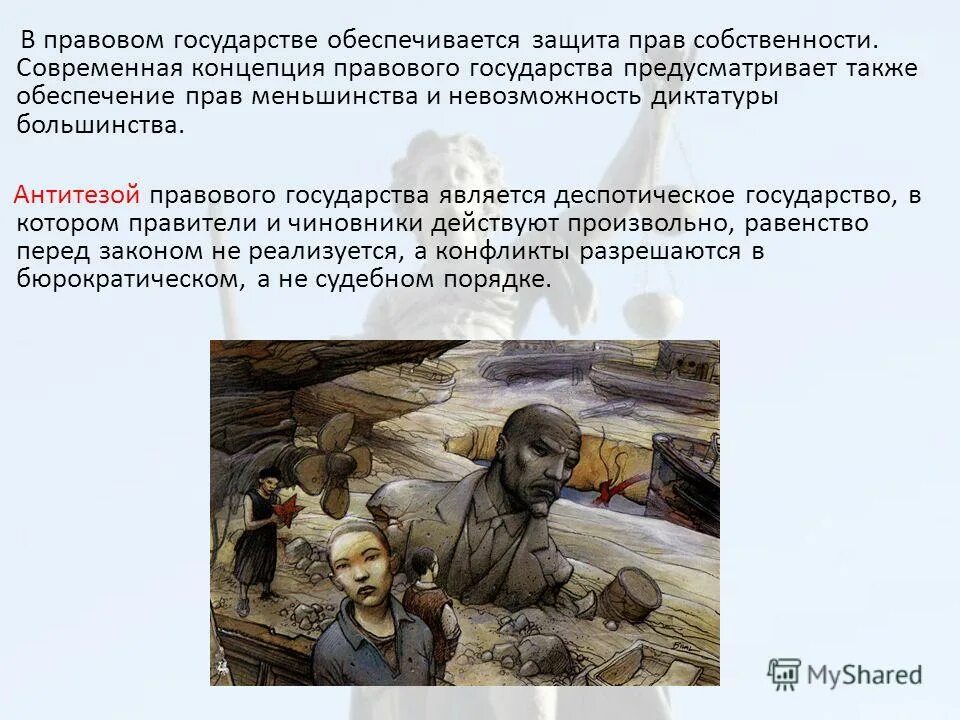 В правовом государстве обеспечивается защита прав собственности. Современная концепция правового государства предусматривает также обеспечение прав меньшинства и невозможность диктатуры большинства.

Антитезой правового государства является деспотическое государство, в котором правители и чиновники действуют произвольно, равенство перед законом не реализуется, а конфликты разрешаются в бюрократическом, а не судебном порядке.

MyShared